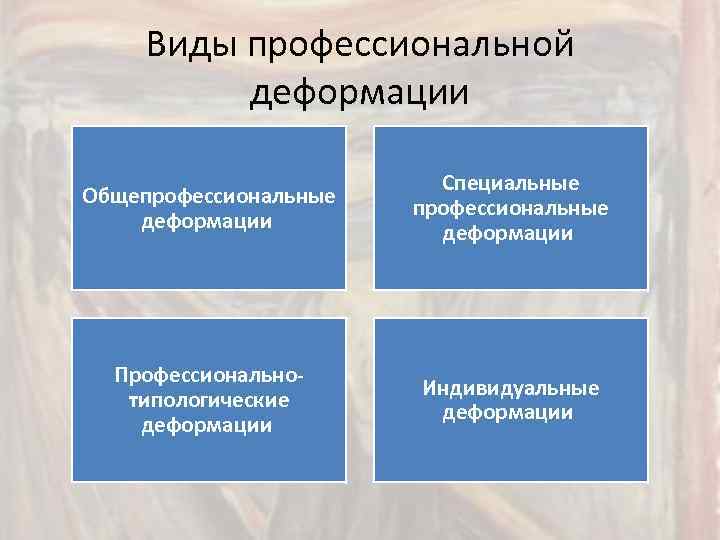 Виды профессиональной деформации

Общепрофессиональные деформации

Специальные профессиональные деформации

Профессионально-типологические деформации

Индивидуальные деформации